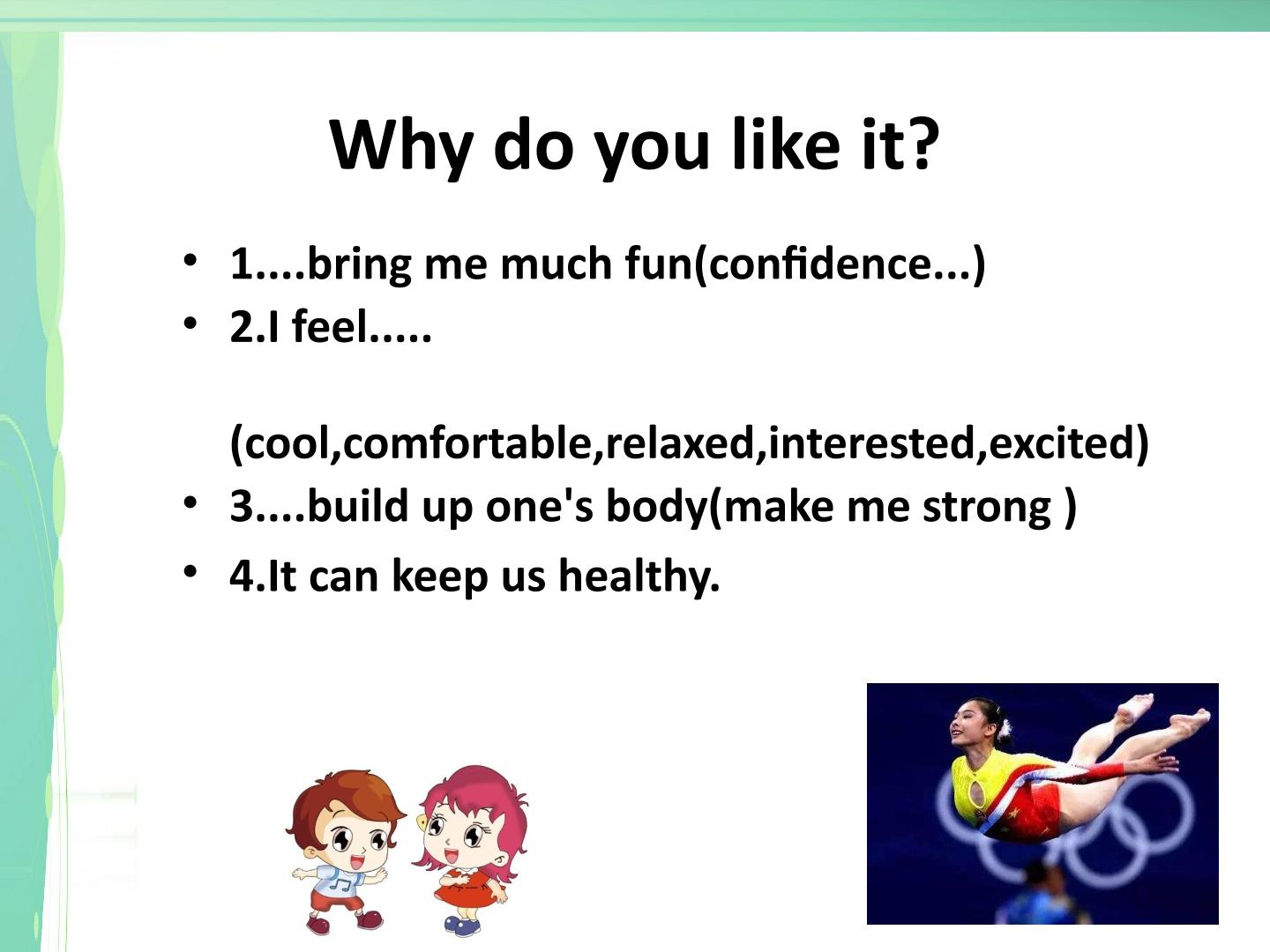 Why do you like it?

• 1....bring me much fun(confidence...)
• 2.I feel.....

(cool,comfortable,relaxed,interested,excited)
• 3....build up one's body(make me strong )
• 4.It can keep us healthy.